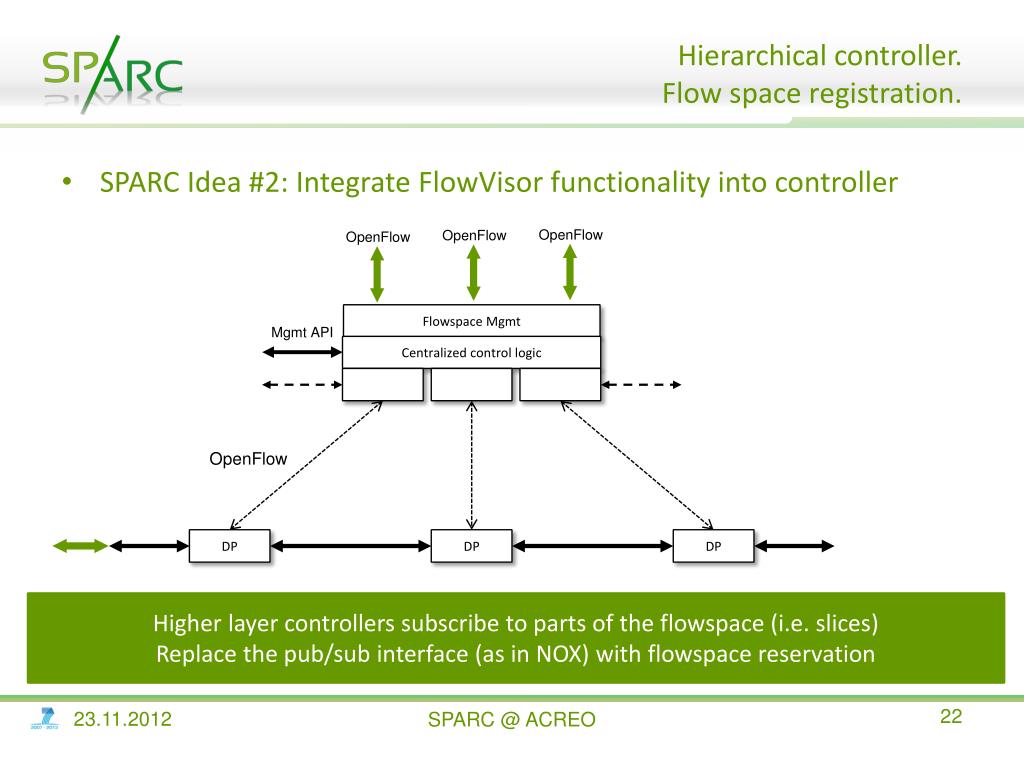 SPARC

Hierarchical controller.
Flow space registration.

• SPARC Idea #2: Integrate FlowVisor functionality into controller

OpenFlow OpenFlow OpenFlow

Mgmt API

Flowspace Mgmt

Centralized control logic

OpenFlow

DP DP DP

Higher layer controllers subscribe to parts of the flowspace (i.e. slices)
Replace the pub/sub interface (as in NOX) with flowspace reservation

23.11.2012

SPARC @ ACREO

22